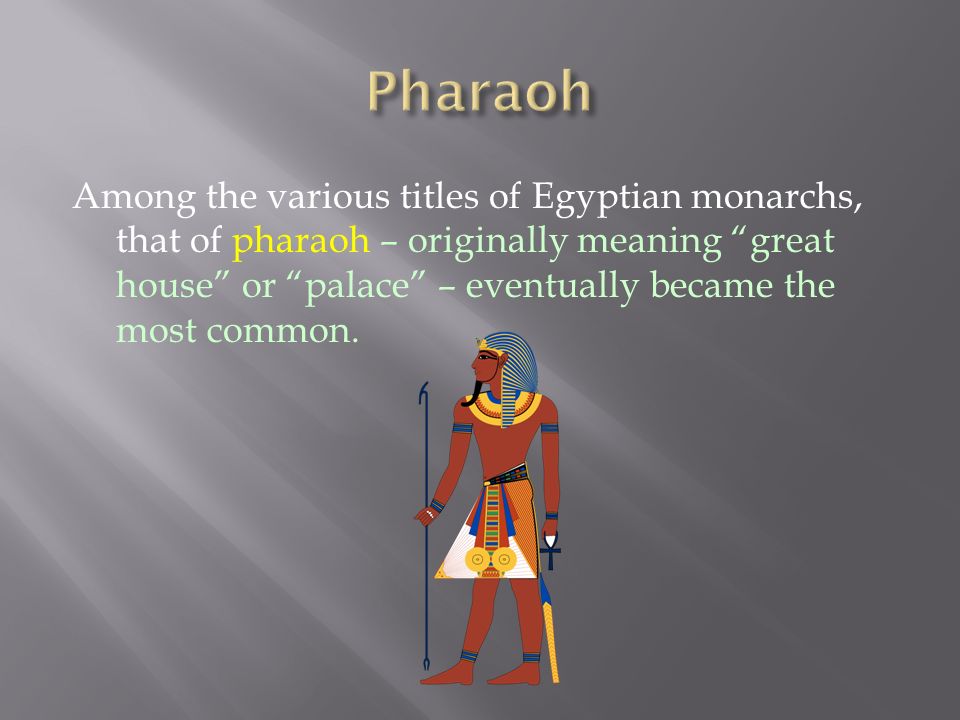 Pharaoh

Among the various titles of Egyptian monarchs, that of pharaoh – originally meaning “great house” or “palace” – eventually became the most common.